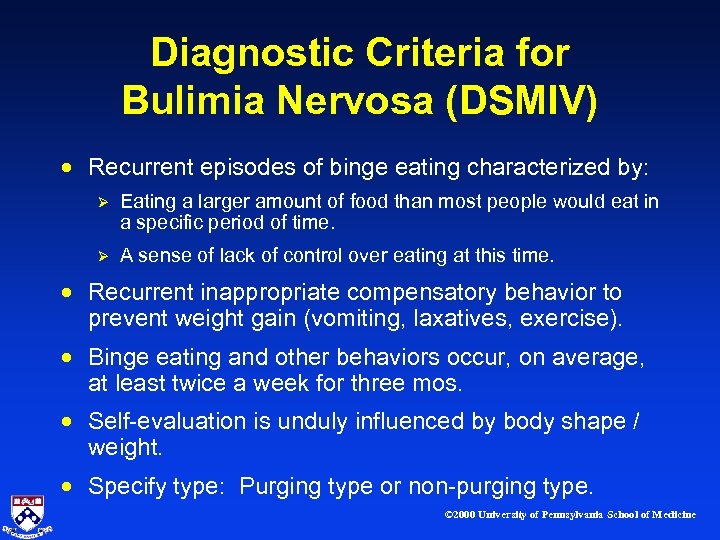 Diagnostic Criteria for Bulimia Nervosa (DSMIV)

• Recurrent episodes of binge eating characterized by:

➢ Eating a larger amount of food than most people would eat in a specific period of time.

➢ A sense of lack of control over eating at this time.

• Recurrent inappropriate compensatory behavior to prevent weight gain (vomiting, laxatives, exercise).

• Binge eating and other behaviors occur, on average, at least twice a week for three mos.

• Self-evaluation is unduly influenced by body shape / weight.

• Specify type: Purging type or non-purging type.

©2000 University of Pennsylvania School of Medicine